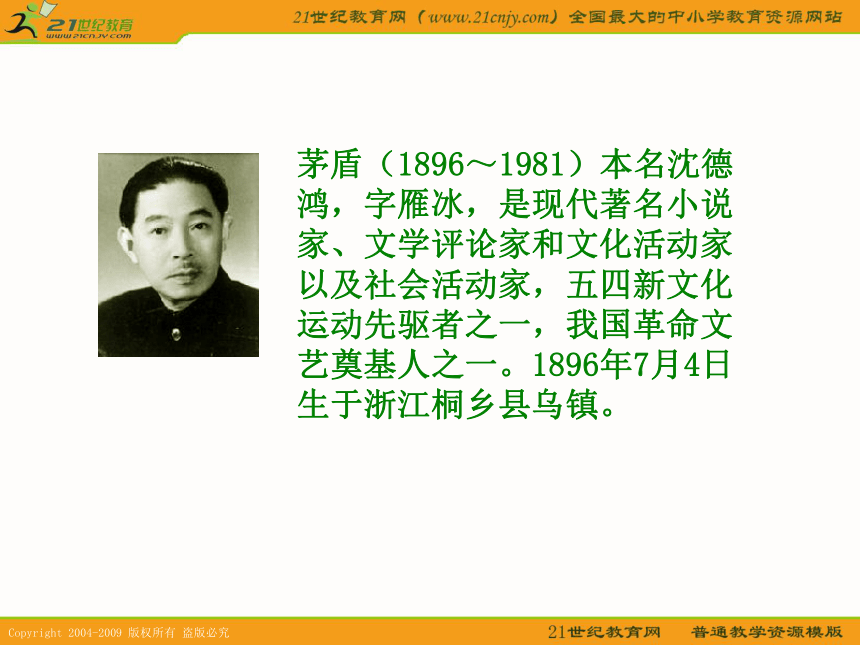 21世纪教育
www.21cnjy.com

21世纪教育网（www.21cnjy.com）全国最大的中小学教育资源网站

茅盾（1896～1981）本名沈德鸿，字雁冰，是现代著名小说家、文学评论家和文化活动家以及社会活动家，五四新文化运动先驱者之一，我国革命文艺奠基人之一。1896年7月4日生于浙江桐乡县乌镇。

Copyright 2004-2009 版权所有 盗版必究

21世纪教育网 普通教学资源模版